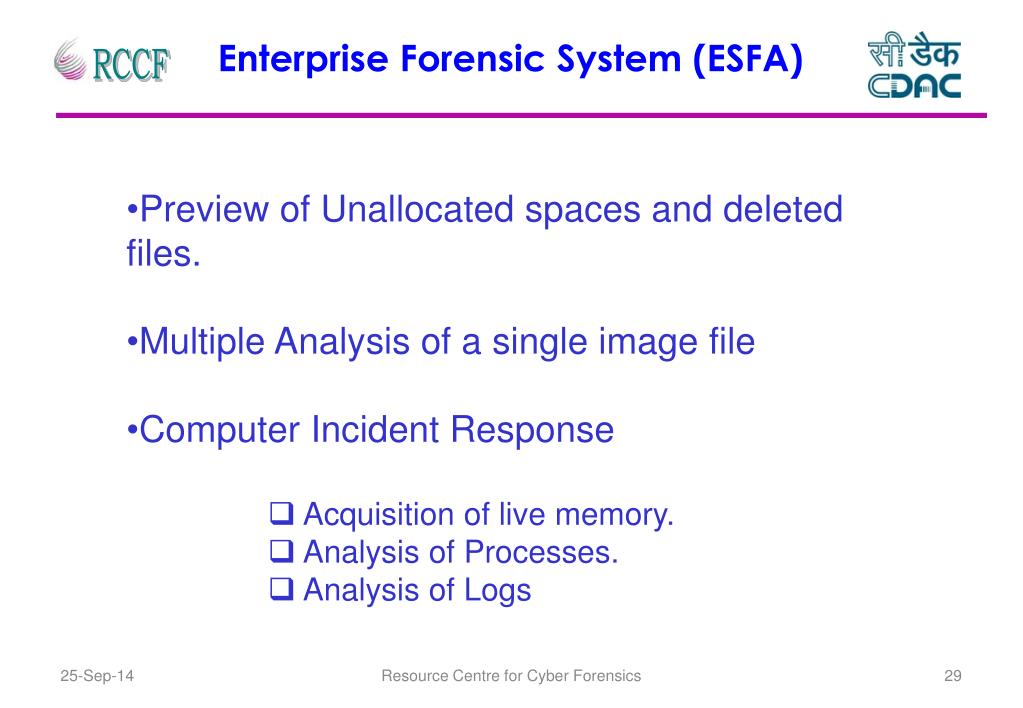 RCCF

Enterprise Forensic System (ESFA)

सी डैक
CDAC

•Preview of Unallocated spaces and deleted files.

•Multiple Analysis of a single image file

•Computer Incident Response

❑ Acquisition of live memory.
❑ Analysis of Processes.
❑ Analysis of Logs

25-Sep-14

Resource Centre for Cyber Forensics

29